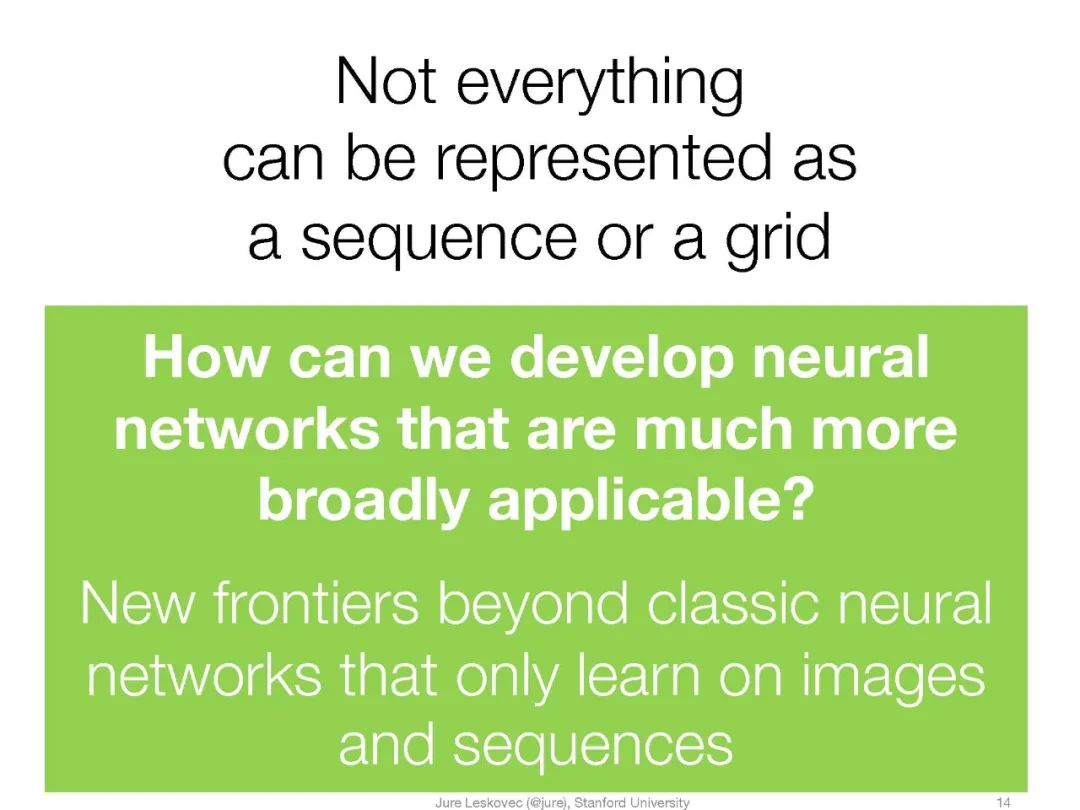 Not everything can be represented as a sequence or a grid

How can we develop neural networks that are much more broadly applicable?

New frontiers beyond classic neural networks that only learn on images and sequences

Jure Leskovec (@jure), Stanford University

14